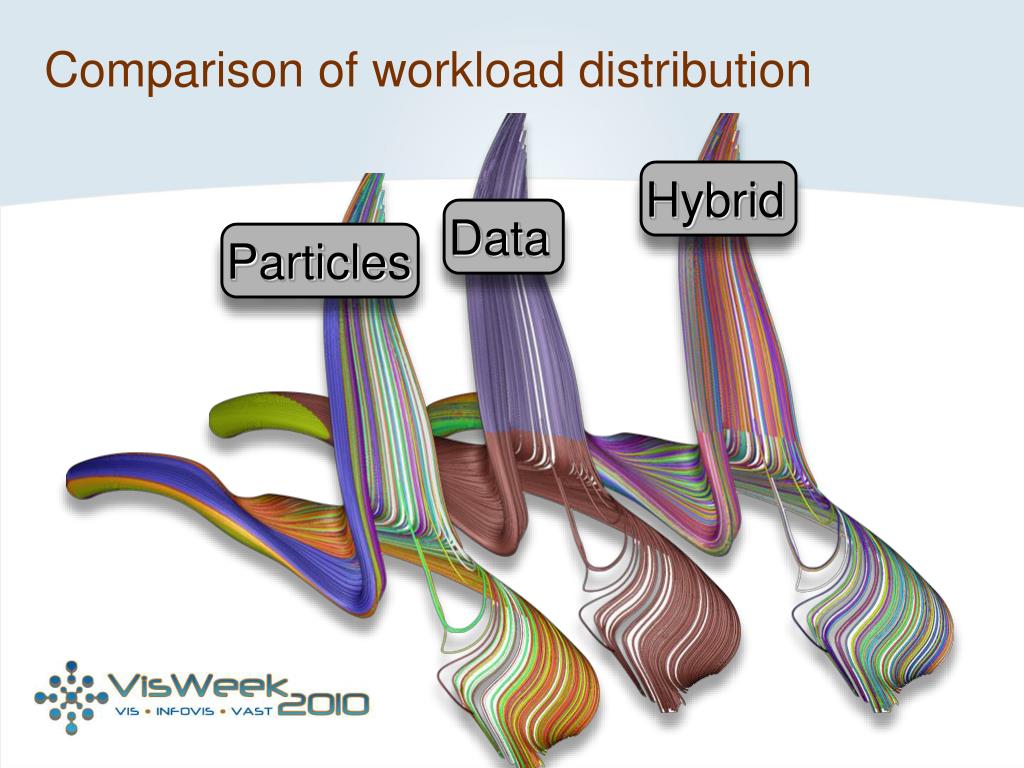 Comparison of workload distribution

Particles

Data

Hybrid

VisWeek 2010
VIS • INFOVIS • VAST